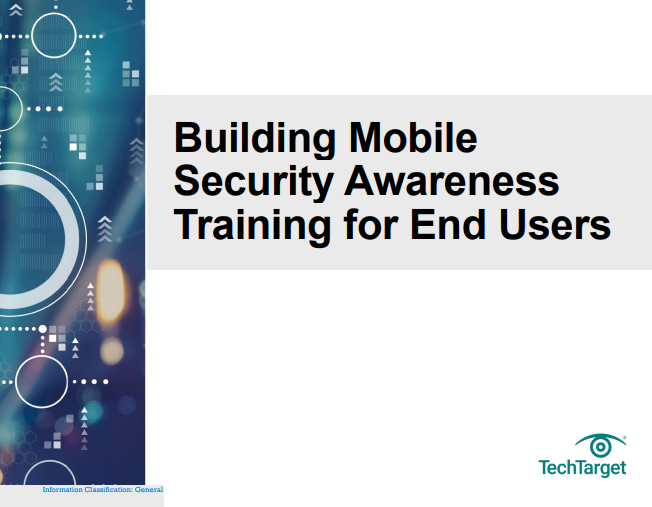 Building Mobile Security Awareness Training for End Users

TechTarget

Information Classification: General